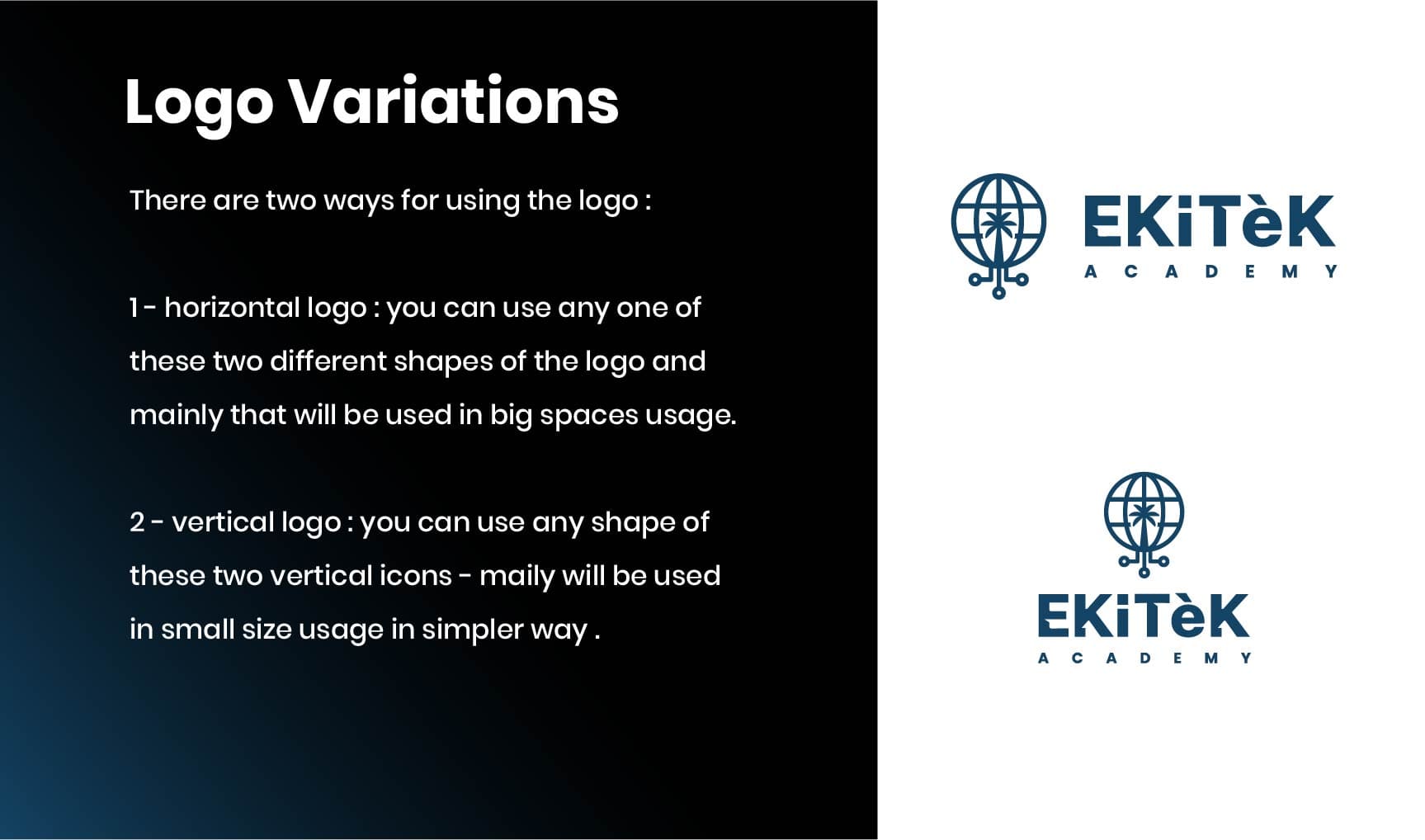 Logo Variations

There are two ways for using the logo :

1 - horizontal logo : you can use any one of these two different shapes of the logo and mainly that will be used in big spaces usage.

2 - vertical logo : you can use any shape of these two vertical icons - maily will be used in small size usage in simpler way .

EKiTèK
ACADEMY

EKiTèK
ACADEMY